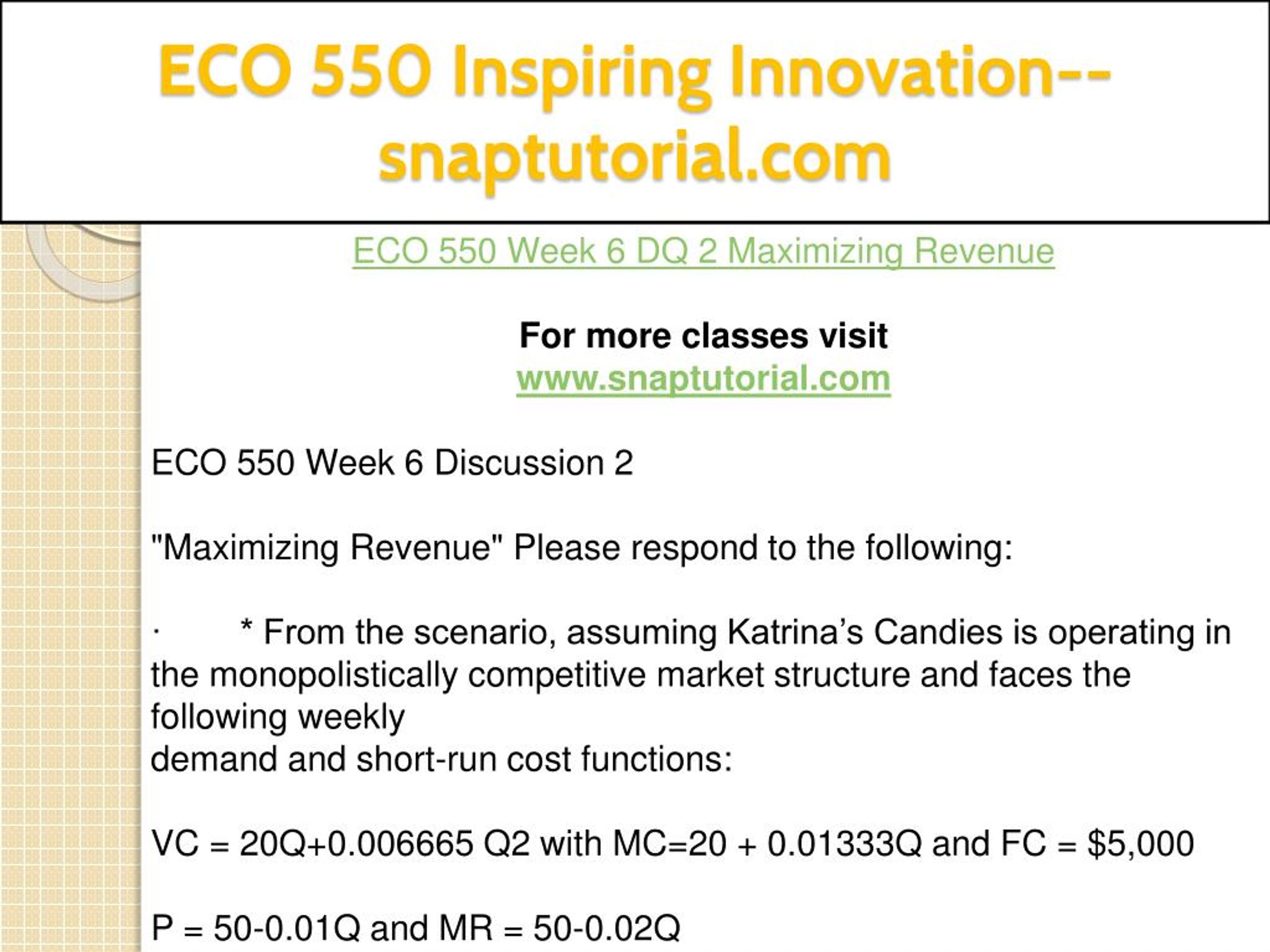 ECO 550 Inspiring Innovation--snaptutorial.com

ECO 550 Week 6 DQ 2 Maximizing Revenue

For more classes visit
www.snaptutorial.com

ECO 550 Week 6 Discussion 2

"Maximizing Revenue" Please respond to the following:

· * From the scenario, assuming Katrina's Candies is operating in the monopolistically competitive market structure and faces the following weekly
demand and short-run cost functions:

VC = 20Q+0.006665 Q2 with MC=20 + 0.01333Q and FC = $5,000

P = 50-0.01Q and MR = 50-0.02Q